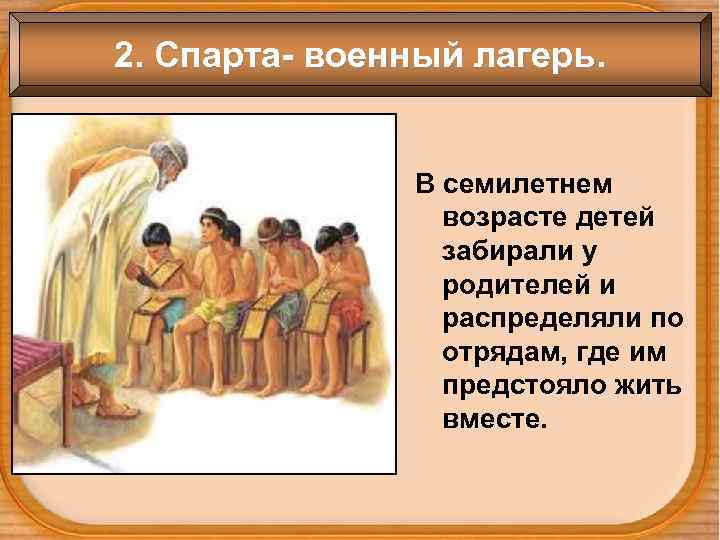 2. Спарта- военный лагерь.

В семилетнем возрасте детей забирали у родителей и распределяли по отрядам, где им предстояло жить вместе.